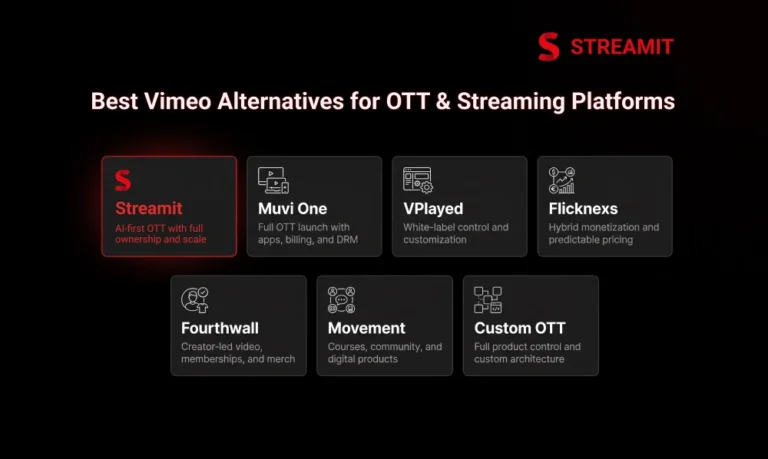 STREAMIT

Best Vimeo Alternatives for OTT & Streaming Platforms

Streamit
AI-first OTT with full ownership and scale

Muvi One
Full OTT launch with apps, billing, and DRM

VPlayed
White-label control and customization

Flicknexs
Hybrid monetization and predictable pricing

Fourthwall
Creator-led video, memberships, and merch

Movement
Courses, community, and digital products

Custom OTT
Full product control and custom architecture